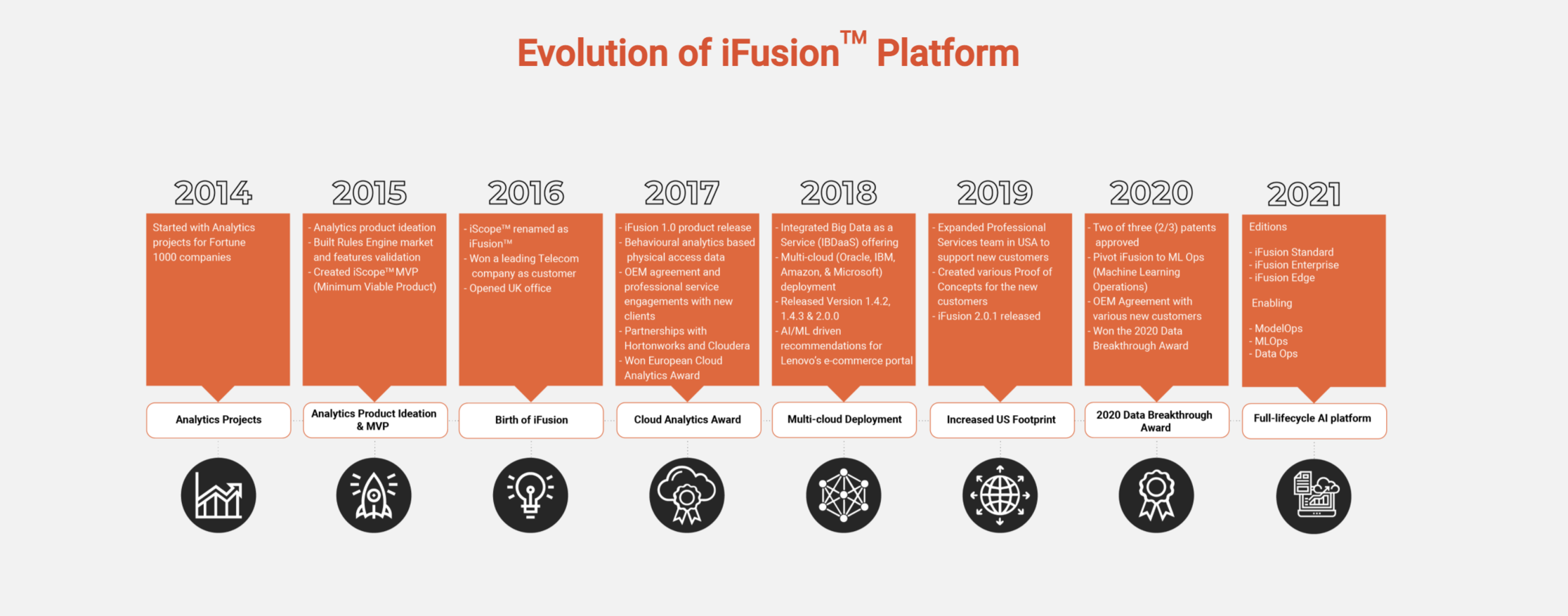 Evolution of iFusion™ Platform

2014
Started with Analytics projects for Fortune 1000 companies
Analytics Projects

2015
- Analytics product ideation
- Built Rules Engine market and features validation
- Created iScope™ MVP (Minimum Viable Product)
Analytics Product Ideation & MVP

2016
- iScope™ renamed as iFusion™
- Won a leading Telecom company as customer
- Opened UK office
Birth of iFusion

2017
- iFusion 1.0 product release
- Behavioural analytics based physical access data
- OEM agreement and professional service engagements with new clients
- Partnerships with Hortonworks and Cloudera
- Won European Cloud Analytics Award
Cloud Analytics Award

2018
- Integrated Big Data as a Service (IBDaaS) offering
- Multi-cloud (Oracle, IBM, Amazon, & Microsoft) deployment
- Released Version 1.4.2, 1.4.3 & 2.0.0
- AI/ML driven recommendations for Lenovo's e-commerce portal
Multi-cloud Deployment

2019
- Expanded Professional Services team in USA to support new customers
- Created various Proof of Concepts for the new customers
- iFusion 2.0.1 released
Increased US Footprint

2020
- Two of three (2/3) patents approved
- Pivot iFusion to ML Ops (Machine Learning Operations)
- OEM Agreement with various new customers
- Won the 2020 Data Breakthrough Award
2020 Data Breakthrough Award

2021
Editions

- iFusion Standard
- iFusion Enterprise
- iFusion Edge

Enabling

- ModelOps
- MLOps
- Data Ops
Full-lifecycle AI platform